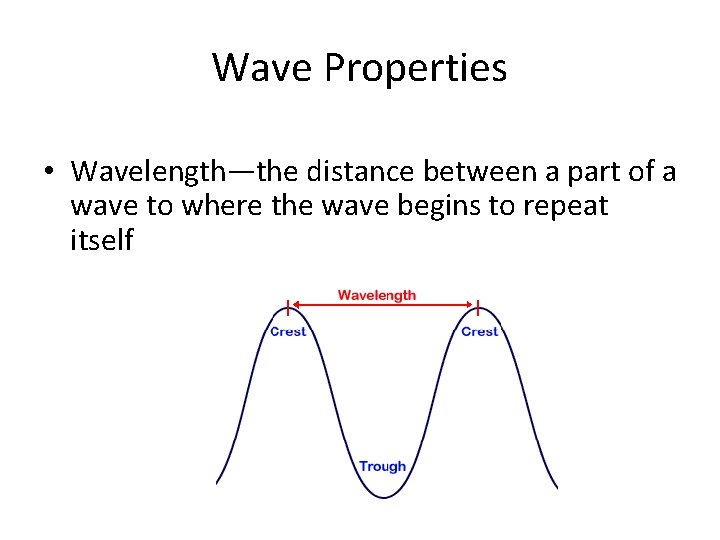 Wave Properties

• Wavelength—the distance between a part of a wave to where the wave begins to repeat itself

Wavelength

Crest

Crest

Trough